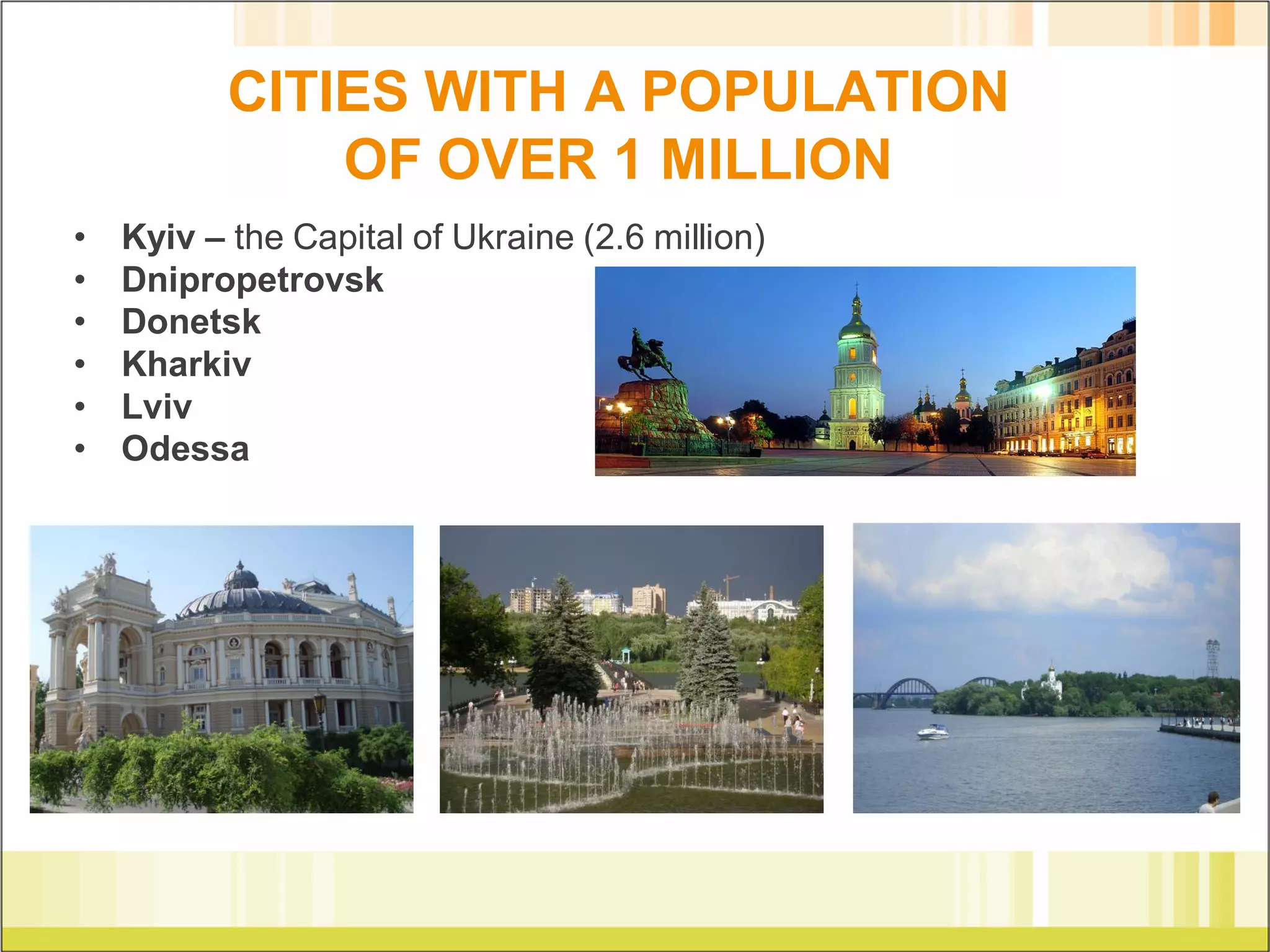 CITIES WITH A POPULATION OF OVER 1 MILLION

• Kyiv – the Capital of Ukraine (2.6 million)
• Dnipropetrovsk
• Donetsk
• Kharkiv
• Lviv
• Odessa